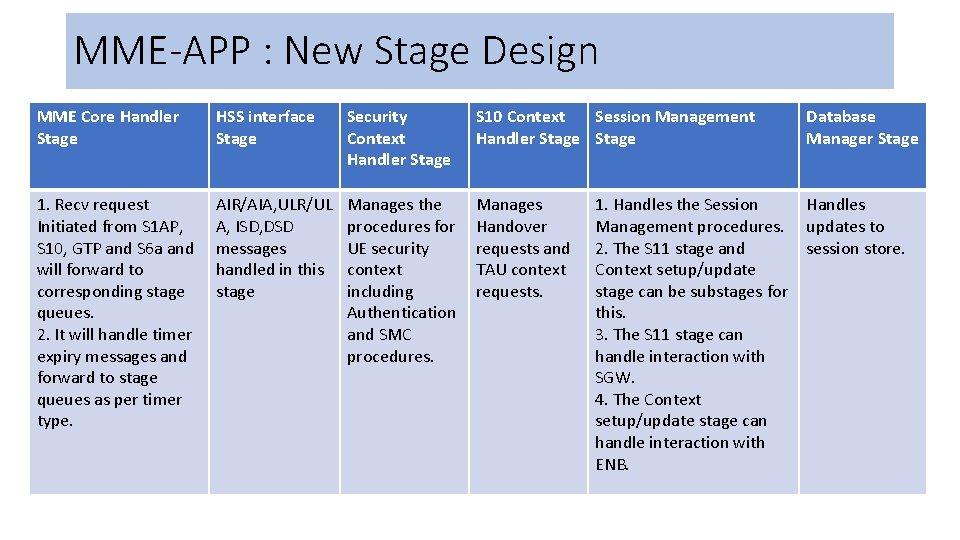 MME-APP : New Stage Design

| MME Core Handler Stage | HSS interface Stage | Security Context Handler Stage | S10 Context Handler Stage | Session Management Stage | Database Manager Stage |
|---|---|---|---|---|---|
| 1. Recv request Initiated from S1AP, S10, GTP and S6a and will forward to corresponding stage queues. 2. It will handle timer expiry messages and forward to stage queues as per timer type. | AIR/AIA,ULR/ULA, ISD,DSD messages handled in this stage | Manages the procedures for UE security context including Authentication and SMC procedures. | Manages Handover requests and TAU context requests. | 1. Handles the Session Management procedures. 2. The S11 stage and Context setup/update stage can be substages for this. 3. The S11 stage can handle interaction with SGW. 4. The Context setup/update stage can handle interaction with ENB. | Handles updates to session store. |